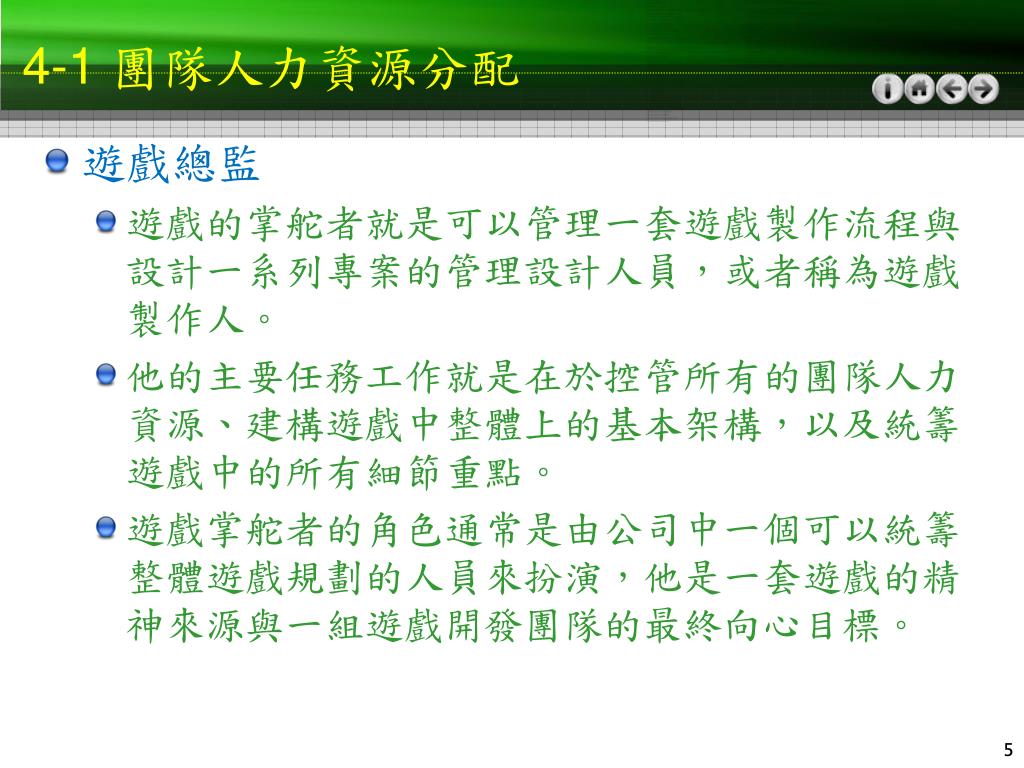 4-1 團隊人力資源分配

遊戲總監

遊戲的掌舵者就是可以管理一套遊戲製作流程與設計一系列專案的管理設計人員，或者稱為遊戲製作人。

他的主要任務工作就是在於控管所有的團隊人力資源、建構遊戲中整體上的基本架構，以及統籌遊戲中的所有細節重點。

遊戲掌舵者的角色通常是由公司中一個可以統籌整體遊戲規劃的人員來扮演，他是一套遊戲的精神來源與一組遊戲開發團隊的最終向心目標。

5